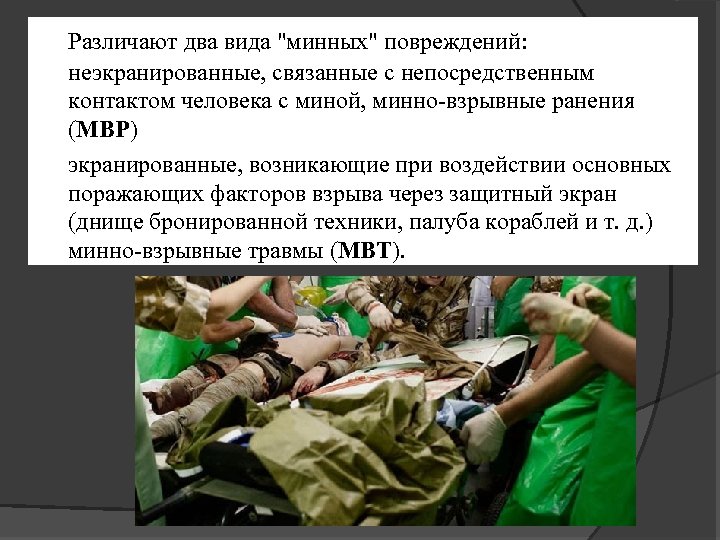 Различают два вида "минных" повреждений:

неэкранированные, связанные с непосредственным контактом человека с миной, минно-взрывные ранения (МВР)

экранированные, возникающие при воздействии основных поражающих факторов взрыва через защитный экран (днище бронированной техники, палуба кораблей и т. д.) минно-взрывные травмы (МВТ).